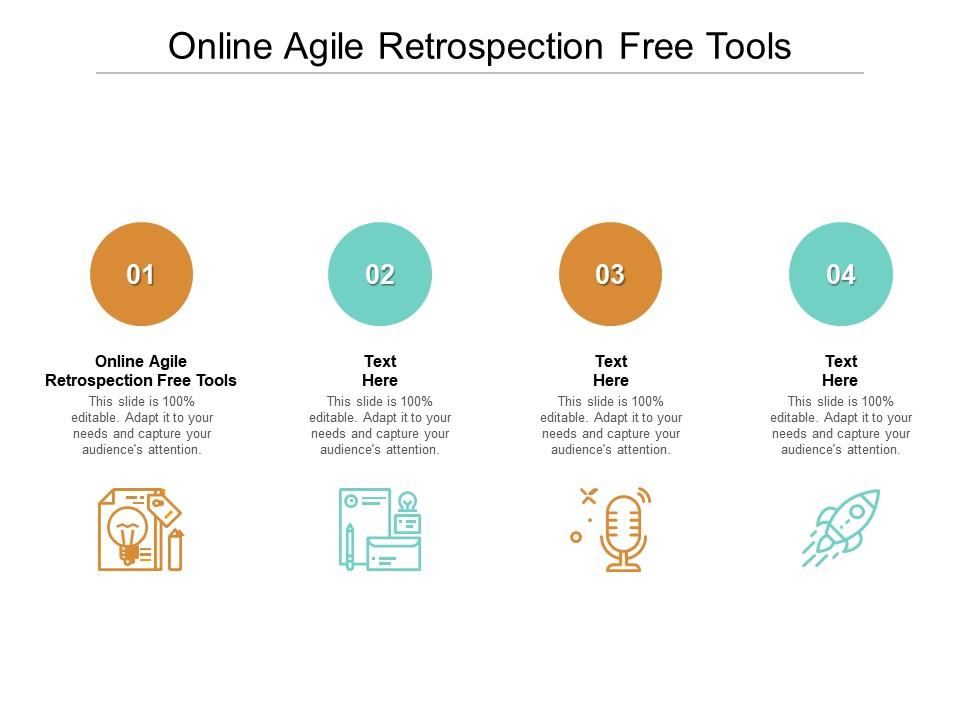 Online Agile Retrospection Free Tools

01

Online Agile Retrospection Free Tools

This slide is 100% editable. Adapt it to your needs and capture your audience's attention.

02

Text Here

This slide is 100% editable. Adapt it to your needs and capture your audience's attention.

03

Text Here

This slide is 100% editable. Adapt it to your needs and capture your audience's attention.

04

Text Here

This slide is 100% editable. Adapt it to your needs and capture your audience's attention.